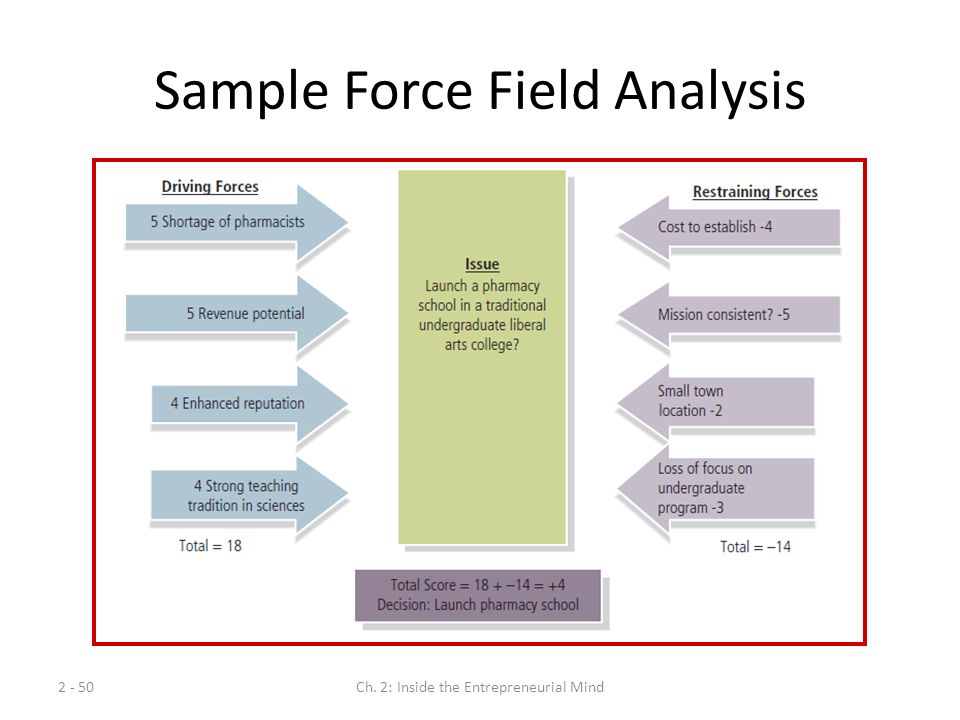 Sample Force Field Analysis

Driving Forces

5 Shortage of pharmacists

5 Revenue potential

4 Enhanced reputation

4 Strong teaching tradition in sciences

Total = 18

Issue
Launch a pharmacy school in a traditional undergraduate liberal arts college?

Restraining Forces

Cost to establish -4

Mission consistent? -5

Small town location -2

Loss of focus on undergraduate program -3

Total = –14

Total Score = 18 + –14 = +4
Decision: Launch pharmacy school

2 - 50

Ch. 2: Inside the Entrepreneurial Mind